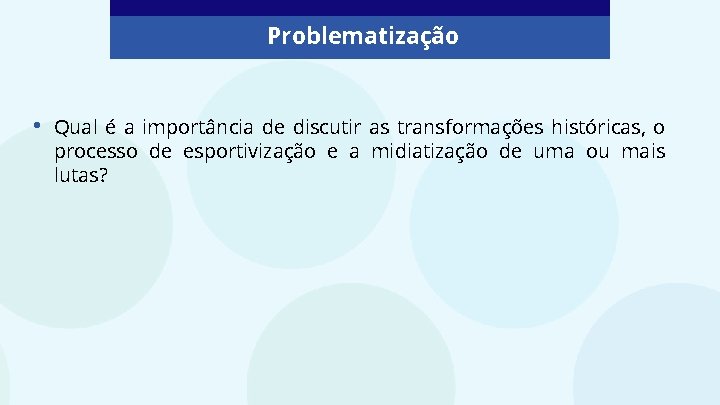 Problematização

• Qual é a importância de discutir as transformações históricas, o processo de esportivização e a midiatização de uma ou mais lutas?